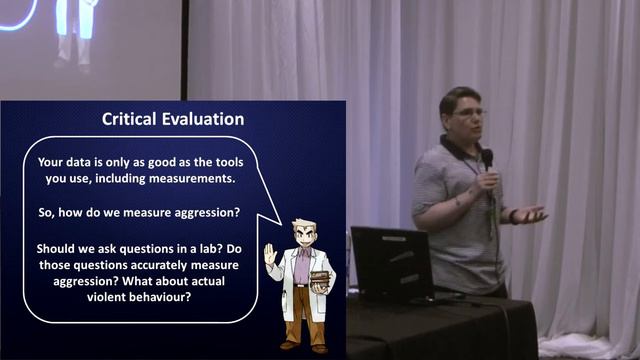 Critical Evaluation

Your data is only as good as the tools you use, including measurements.

So, how do we measure aggression?

Should we ask questions in a lab? Do those questions accurately measure aggression? What about actual violent behaviour?